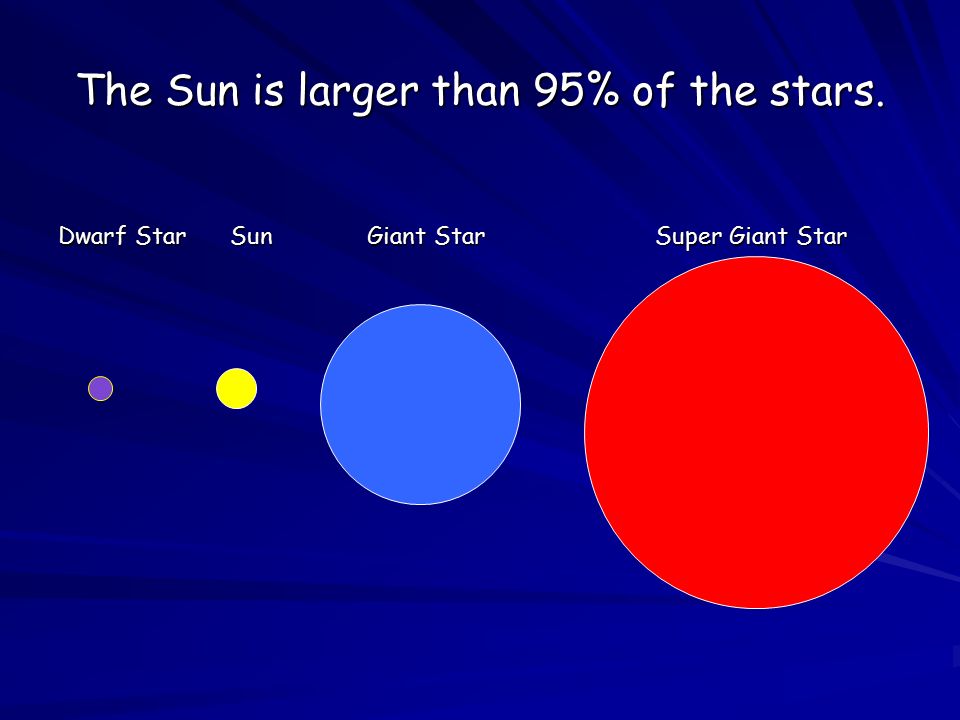 The Sun is larger than 95% of the stars.

Dwarf Star Sun Giant Star Super Giant Star